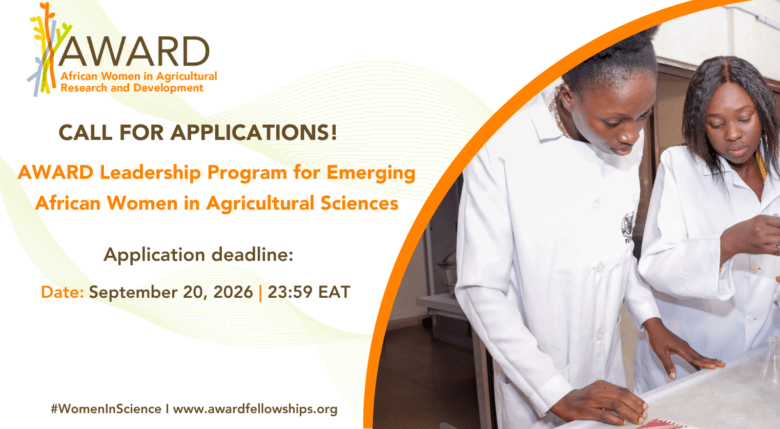 AWARD
African Women in Agricultural Research and Development

CALL FOR APPLICATIONS!

AWARD Leadership Program for Emerging African Women in Agricultural Sciences

Application deadline:

Date: September 20, 2026 | 23:59 EAT

#WomenInScience I www.awardfellowships.org